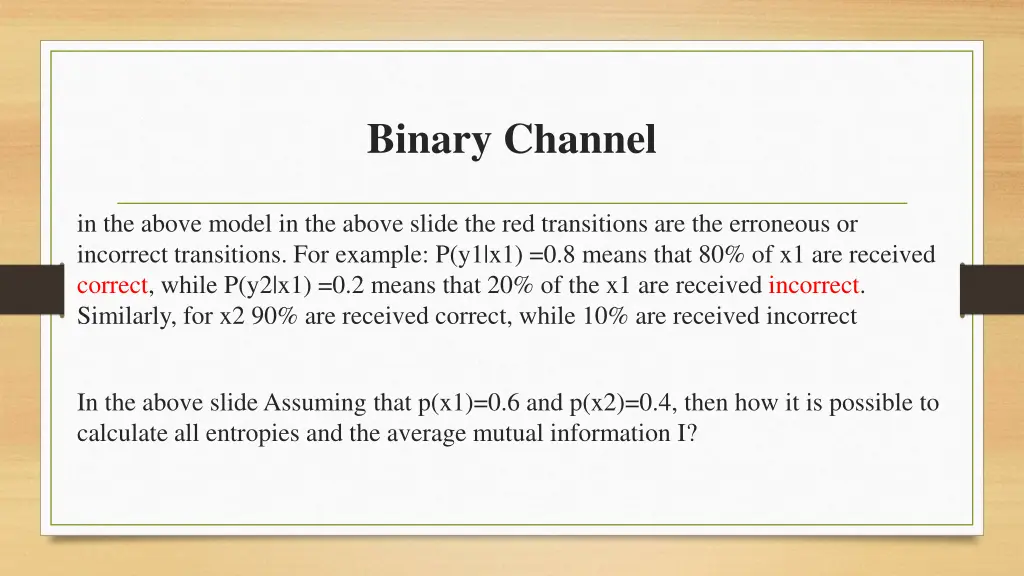 Binary Channel

in the above model in the above slide the red transitions are the erroneous or incorrect transitions. For example: P(y1|x1) =0.8 means that 80% of x1 are received correct, while P(y2|x1) =0.2 means that 20% of the x1 are received incorrect. Similarly, for x2 90% are received correct, while 10% are received incorrect

In the above slide Assuming that p(x1)=0.6 and p(x2)=0.4, then how it is possible to calculate all entropies and the average mutual information I?